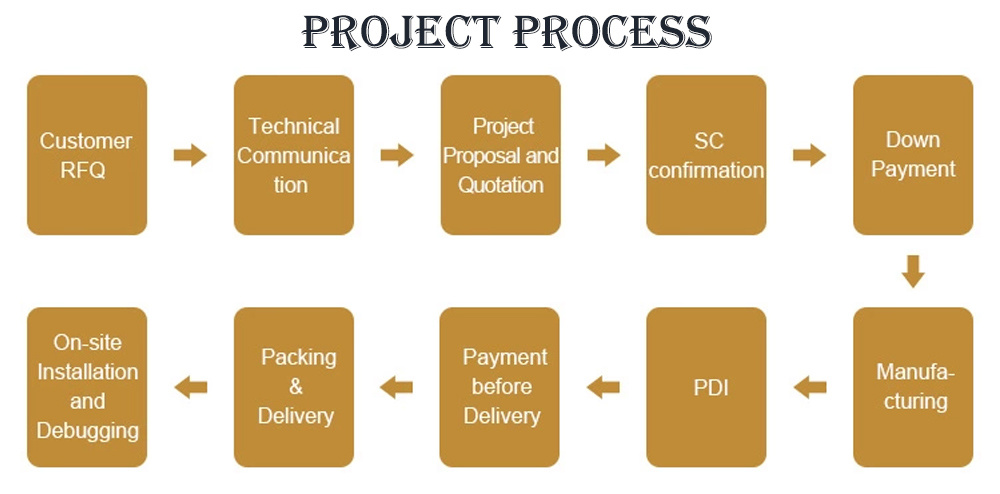 PROJECT PROCESS

Customer RFQ

Technical Communication

Project Proposal and Quotation

SC confirmation

Down Payment

Manufacturing

PDI

Payment before Delivery

Packing & Delivery

On-site Installation and Debugging